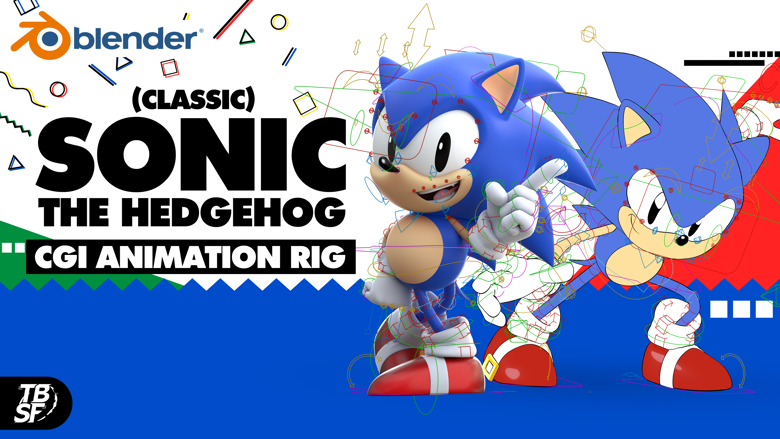 blender

(CLASSIC)
SONIC
THE HEDGEHOG
CGI ANIMATION RIG

TB
SF